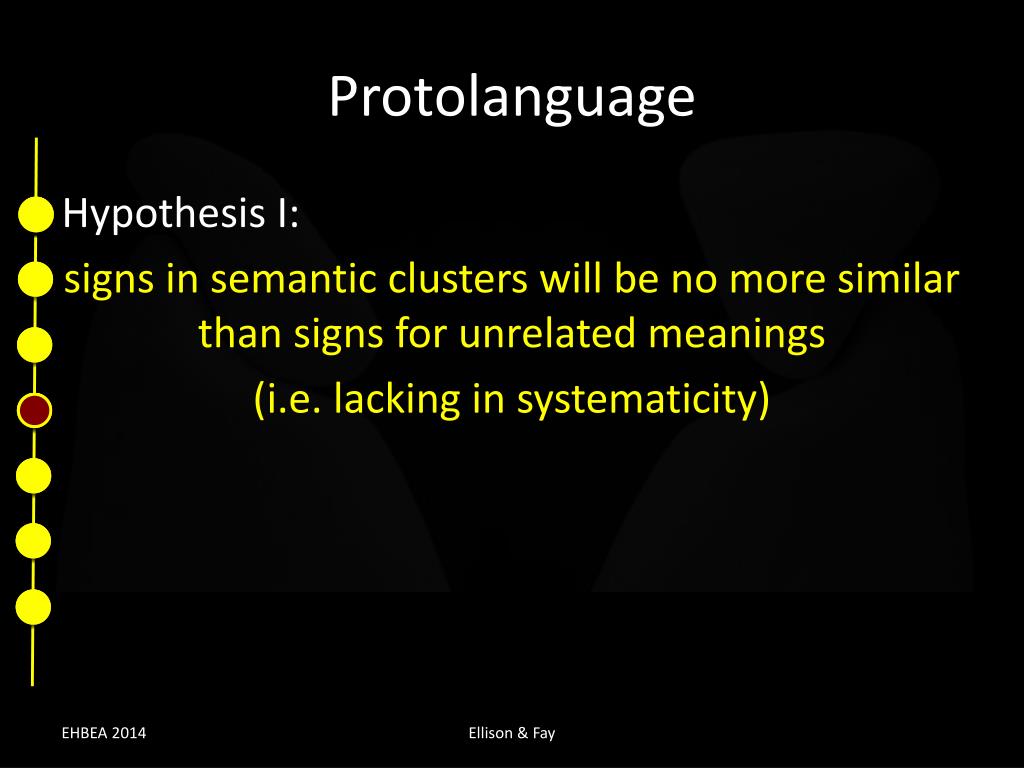 Protolanguage

Hypothesis I:

signs in semantic clusters will be no more similar than signs for unrelated meanings

(i.e. lacking in systematicity)

EHBEA 2014

Ellison & Fay